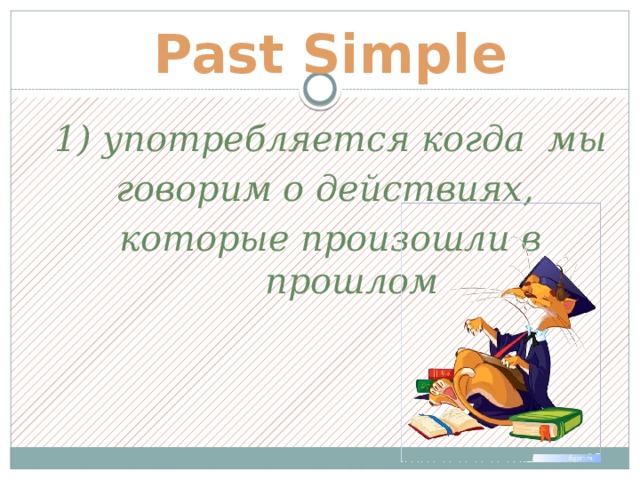 Past Simple

1) употребляется когда мы говорим о действиях, которые произошли в прошлом